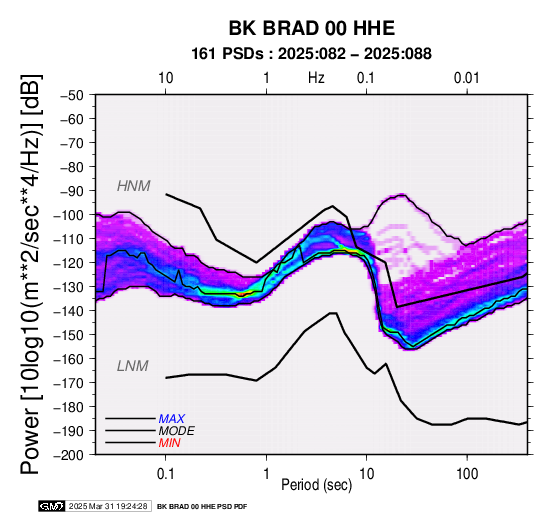 BK BRAD 00 HHE
161 PSDs : 2025:082 – 2025:088

10
1
Hz
0.1
0.01

Power [10log10(m**2/sec**4/Hz)] [dB]

−50
−60
−70
−80
−90
−100
−110
−120
−130
−140
−150
−160
−170
−180
−190
−200

HNM
LNM

MAX
MODE
MIN

0.1
1
10
100
Period (sec)

GMT 2025 Mar 31 19:24:28 BK BRAD 00 HHE PSD PDF